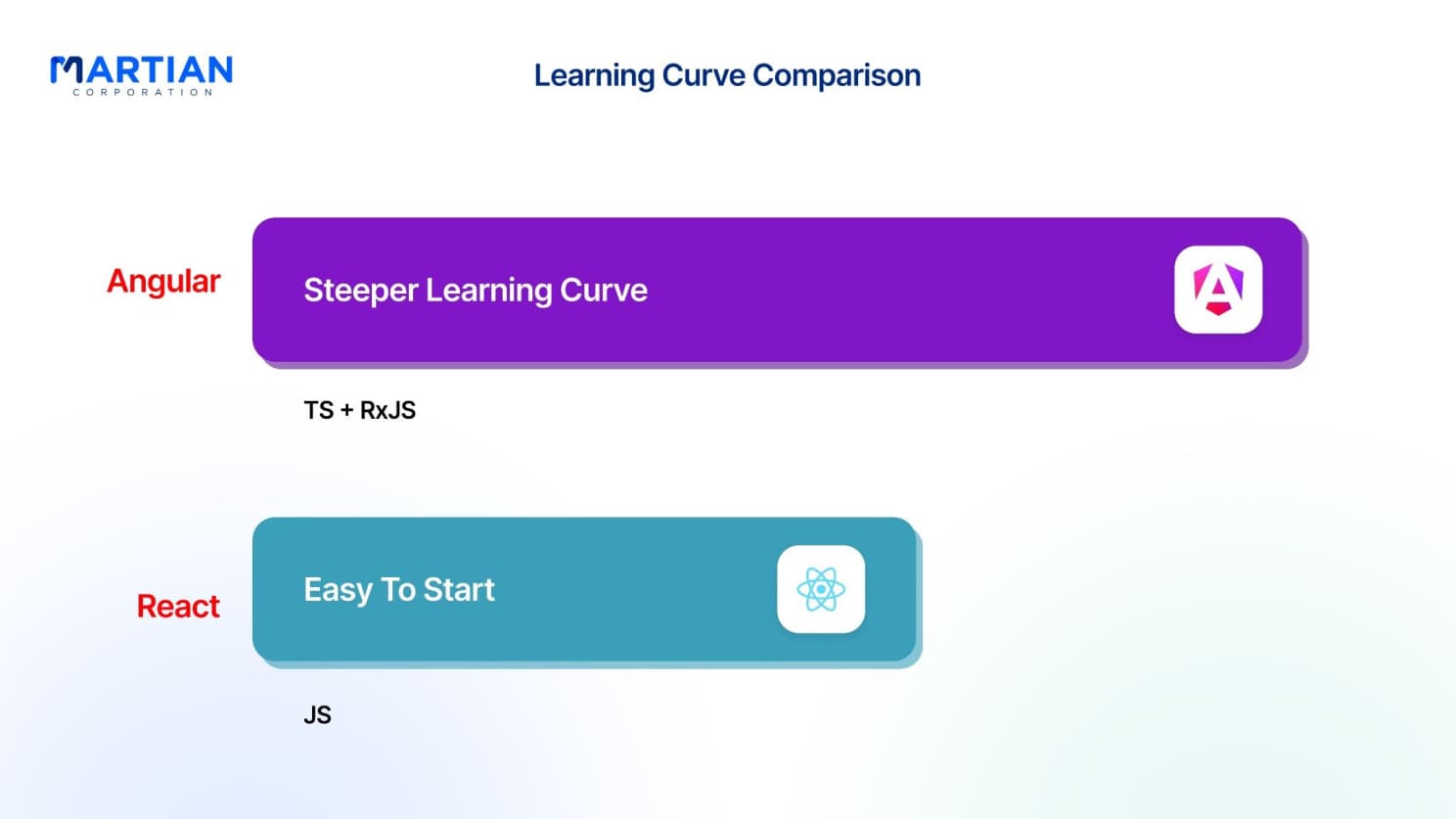 MARTIAN
CORPORATION

Learning Curve Comparison

Angular

Steeper Learning Curve

TS + RxJS

React

Easy To Start

JS